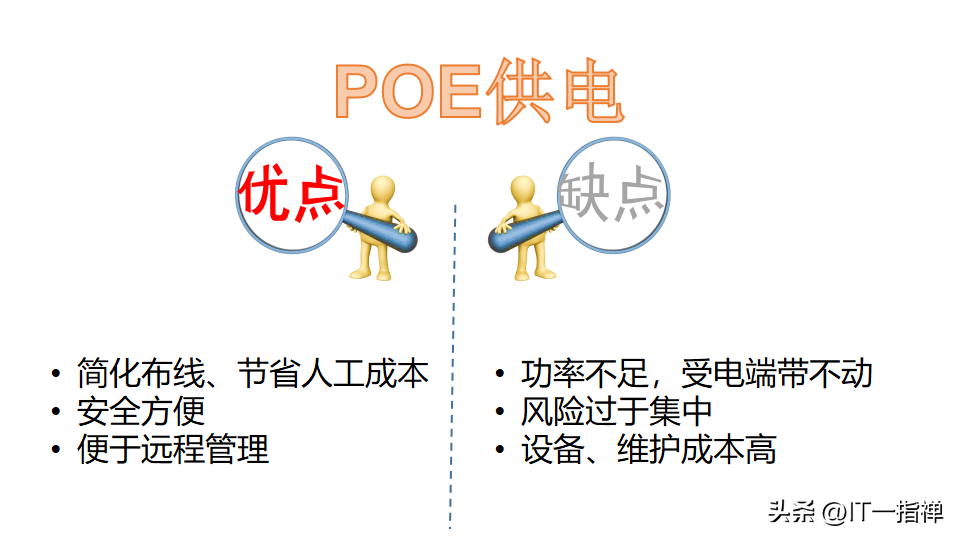 POE供电

优点

缺点

• 简化布线、节省人工成本
• 安全方便
• 便于远程管理

• 功率不足，受电端带不动
• 风险过于集中
• 设备、维护成本高

头条 @IT一指禅